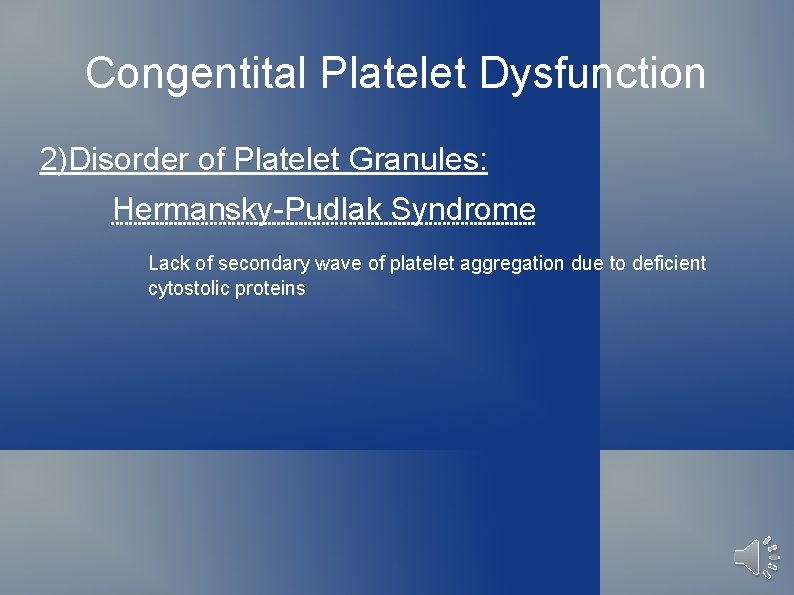 Congentital Platelet Dysfunction

2)Disorder of Platelet Granules:

Hermansky-Pudlak Syndrome

Lack of secondary wave of platelet aggregation due to deficient cytostolic proteins